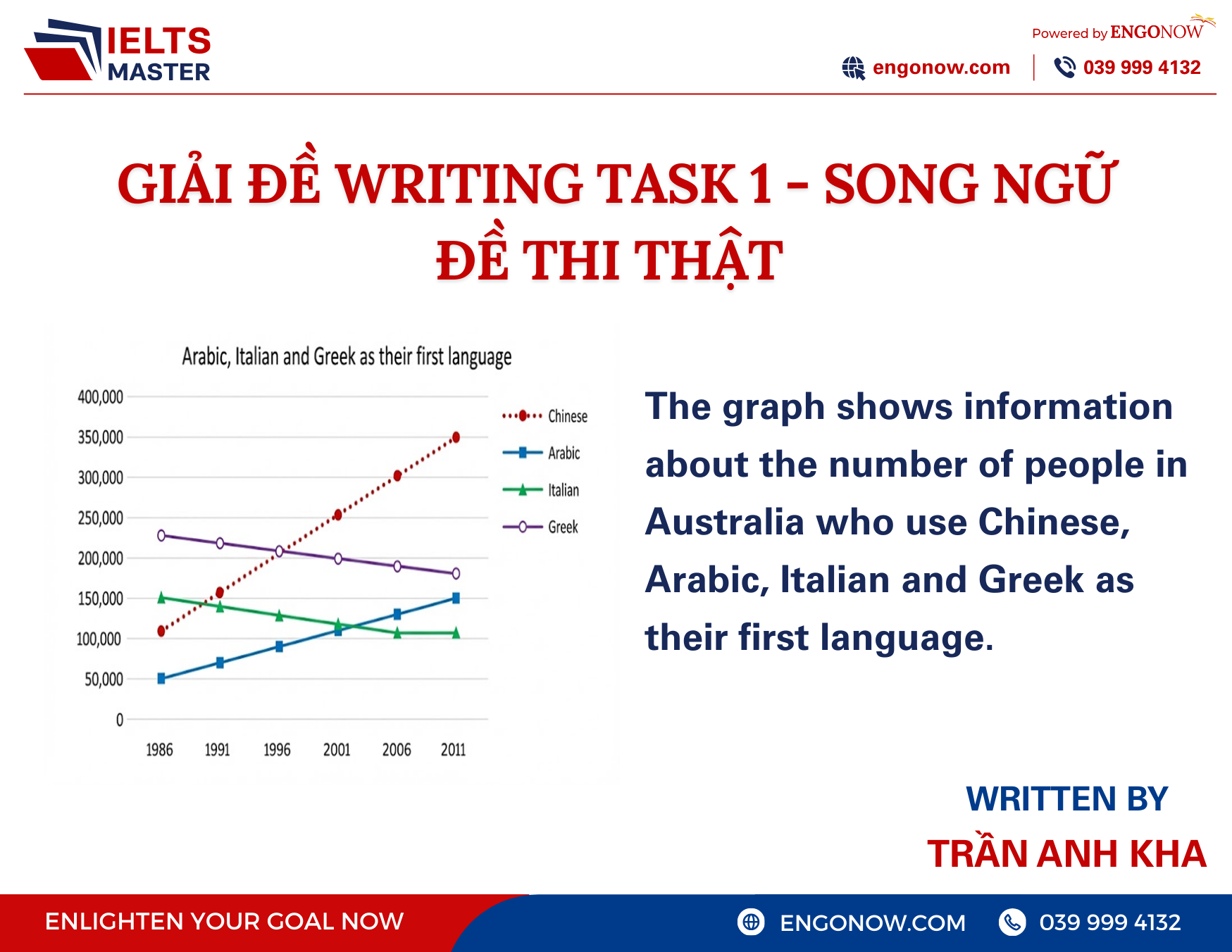 IELTS MASTER

Powered by ENGONOW

engonow.com | 039 999 4132

GIẢI ĐỀ WRITING TASK 1 - SONG NGỮ
ĐỀ THI THẬT

Arabic, Italian and Greek as their first language

400,000
350,000
300,000
250,000
200,000
150,000
100,000
50,000
0

1986 1991 1996 2001 2006 2011

Chinese
Arabic
Italian
Greek

The graph shows information about the number of people in Australia who use Chinese, Arabic, Italian and Greek as their first language.

WRITTEN BY
TRẦN ANH KHA

ENLIGHTEN YOUR GOAL NOW

ENGONOW.COM

039 999 4132